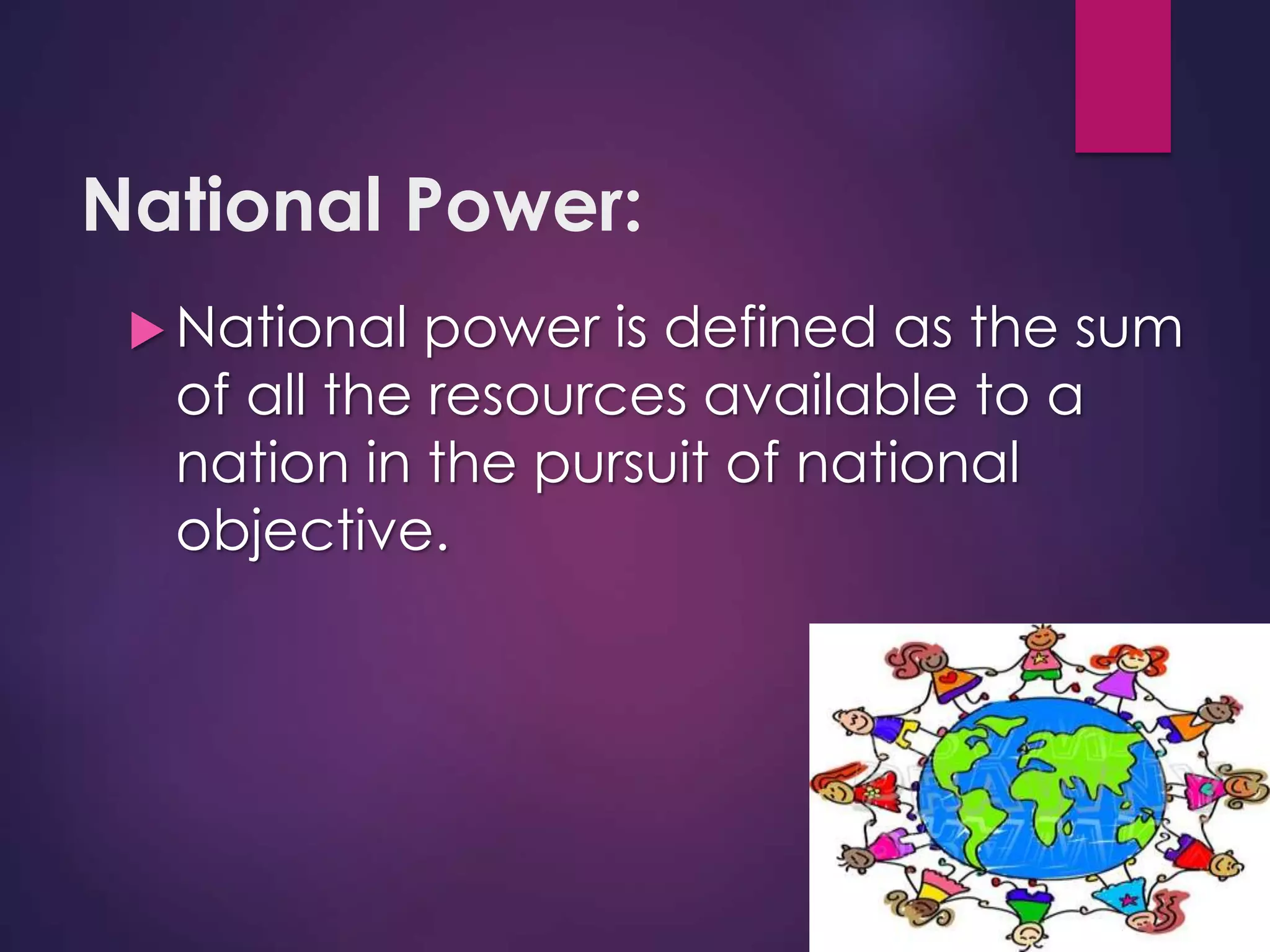 National Power:

National power is defined as the sum of all the resources available to a nation in the pursuit of national objective.